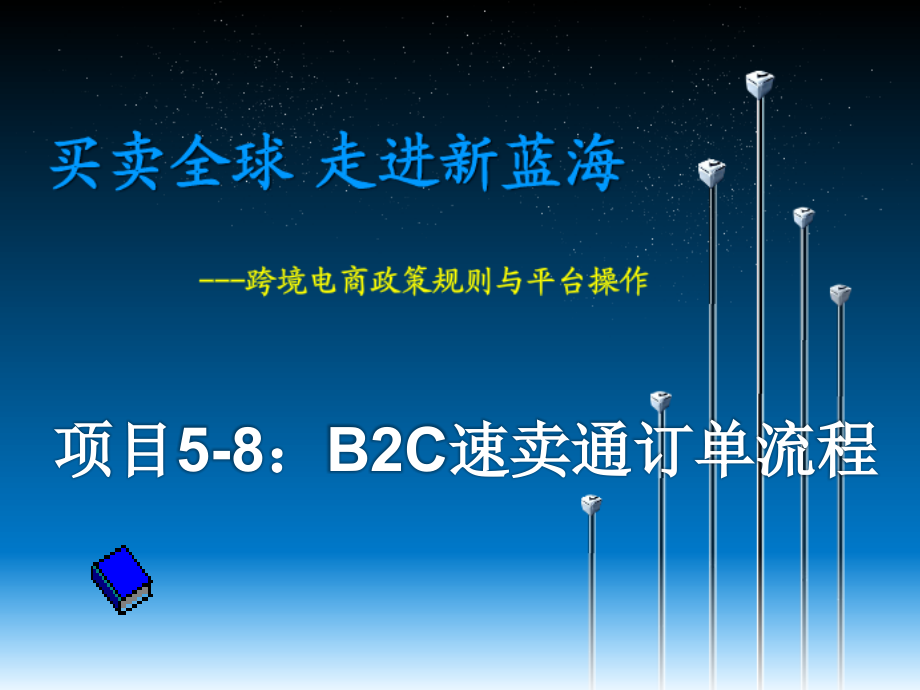 买卖全球 走进新蓝海

---跨境电商政策规则与平台操作

项目5-8：B2C速卖通订单流程